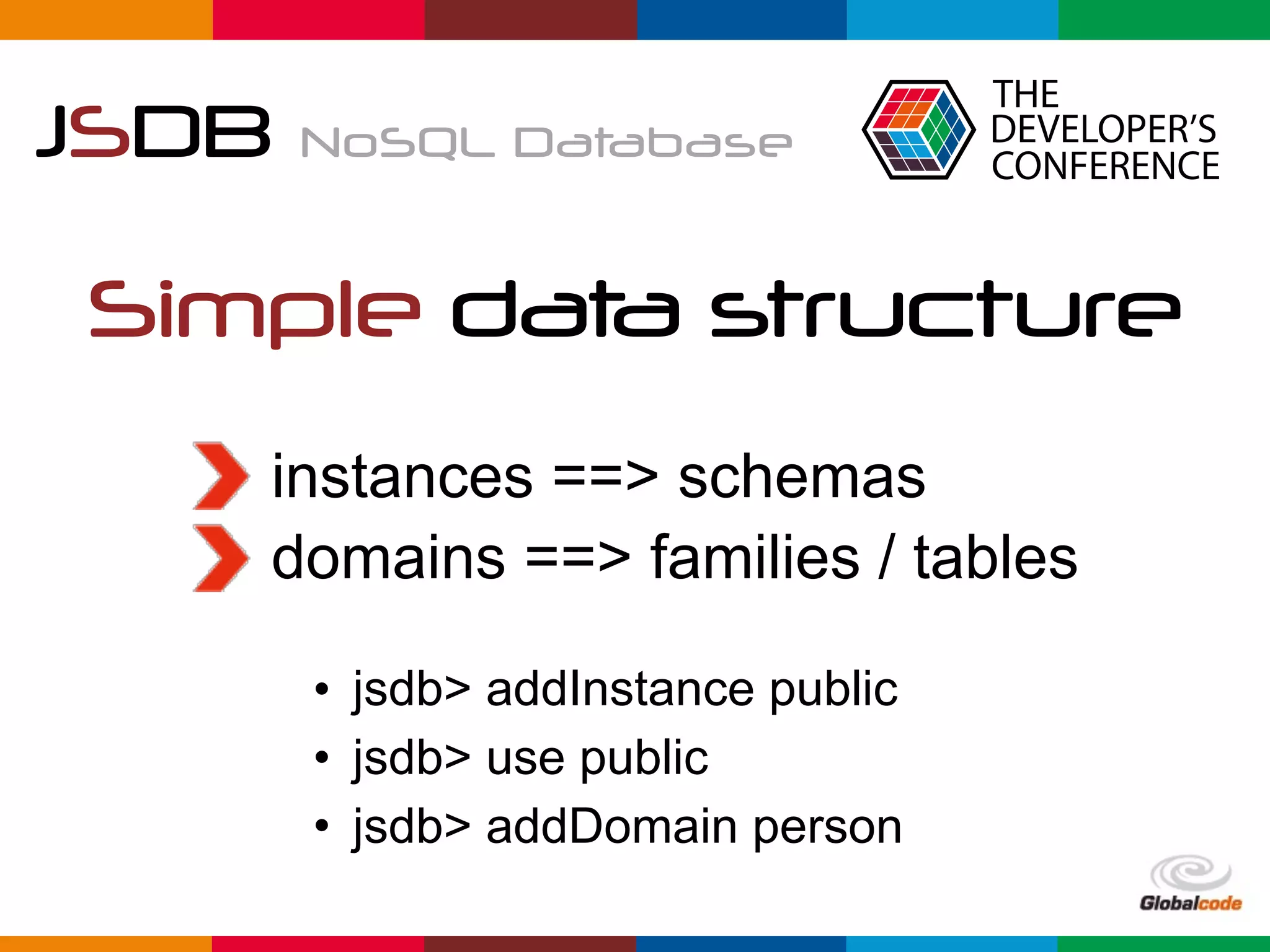 JSDB NoSQL Database

THE DEVELOPER'S CONFERENCE

Simple data structure

instances ==> schemas
domains ==> families / tables

• jsdb> addInstance public
• jsdb> use public
• jsdb> addDomain person

Globalcode